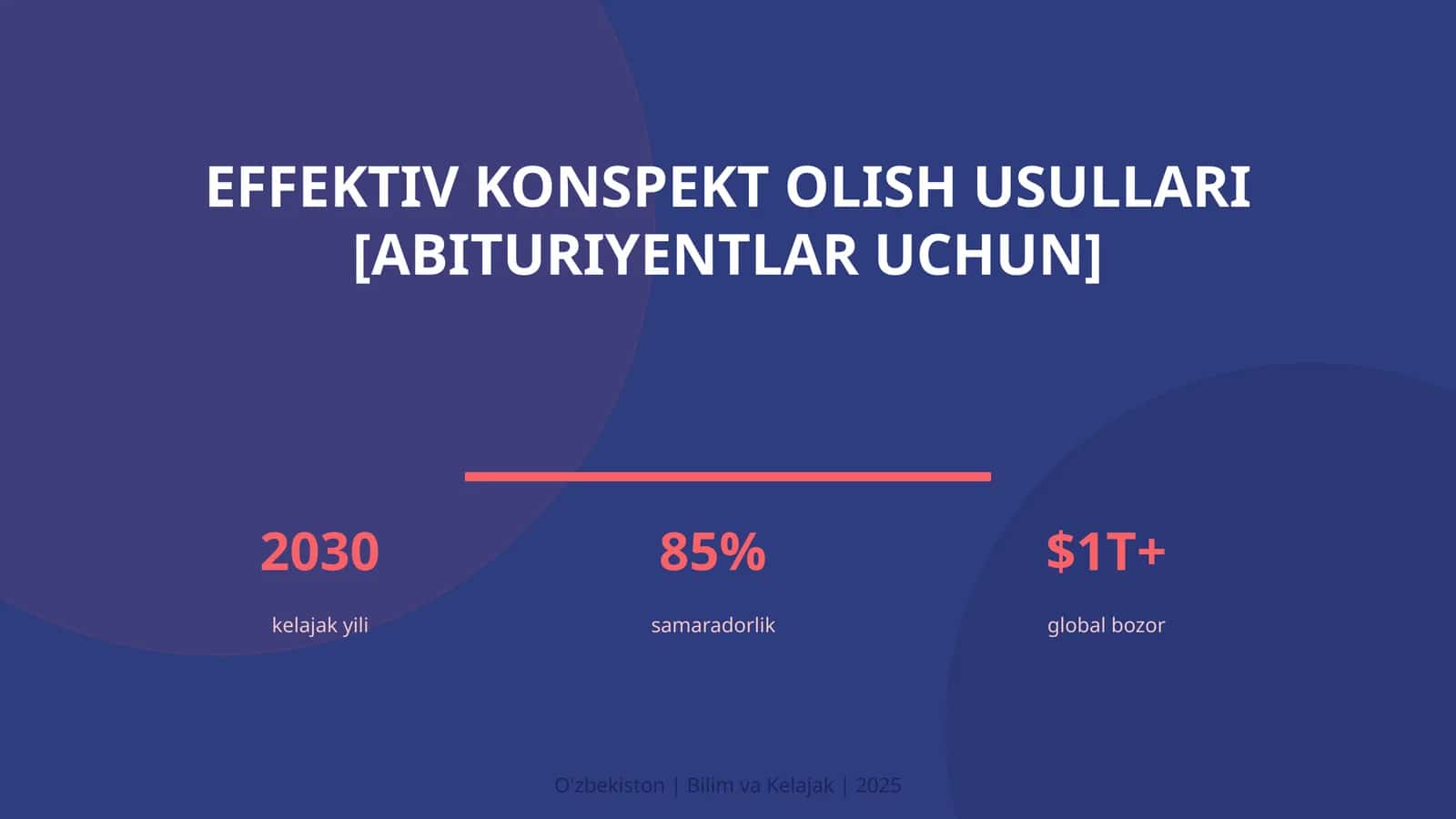 EFFEKTIV KONSPEKT OLISH USULLARI [ABITURIYENTLAR UCHUN]

2030
kelajak yili

85%
samaradorlik

$1T+
global bozor

O'zbekiston | Bilim va Kelajak | 2025